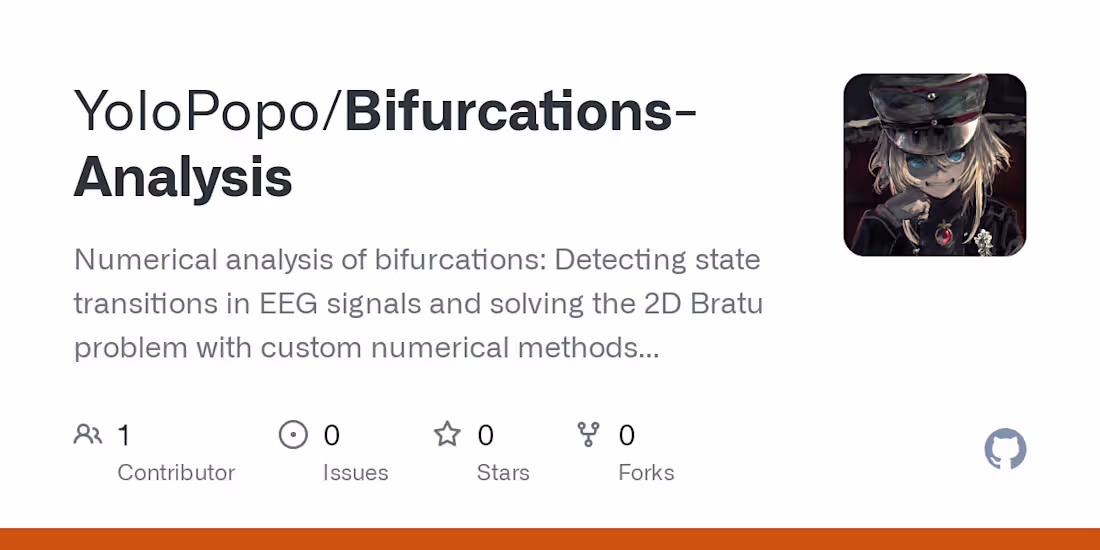 YoloPopo/Bifurcations-Analysis

Numerical analysis of bifurcations: Detecting state transitions in EEG signals and solving the 2D Bratu problem with custom numerical methods...

1 Contributor
0 Issues
0 Stars
0 Forks